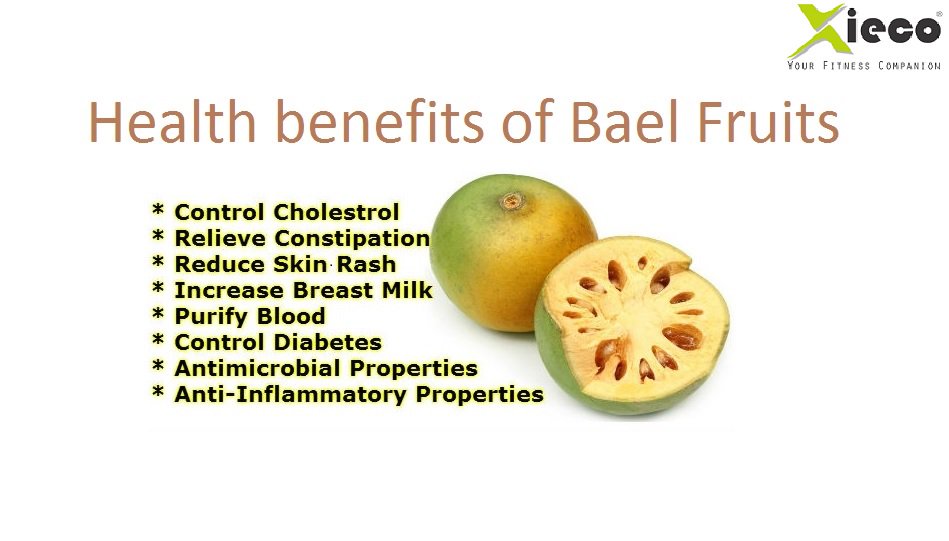 Xieco®
YOUR FITNESS COMPANION

Health benefits of Bael Fruits

* Control Cholestrol
* Relieve Constipation
* Reduce Skin Rash
* Increase Breast Milk
* Purify Blood
* Control Diabetes
* Antimicrobial Properties
* Anti-Inflammatory Properties